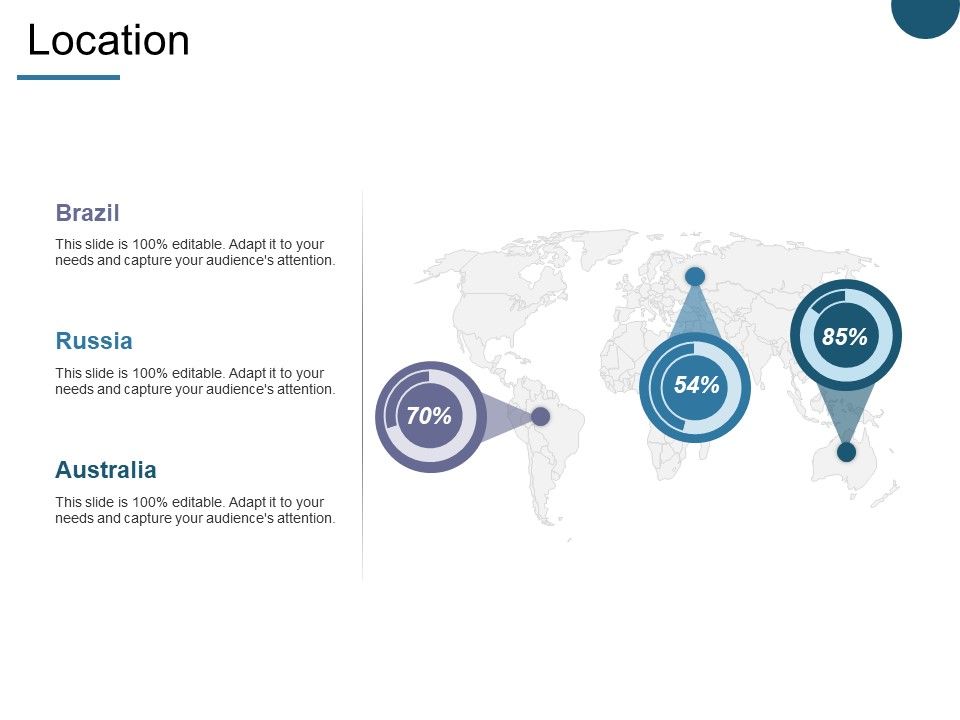 Location

Brazil

This slide is 100% editable. Adapt it to your needs and capture your audience's attention.

Russia

This slide is 100% editable. Adapt it to your needs and capture your audience's attention.

Australia

This slide is 100% editable. Adapt it to your needs and capture your audience's attention.

70%

54%

85%